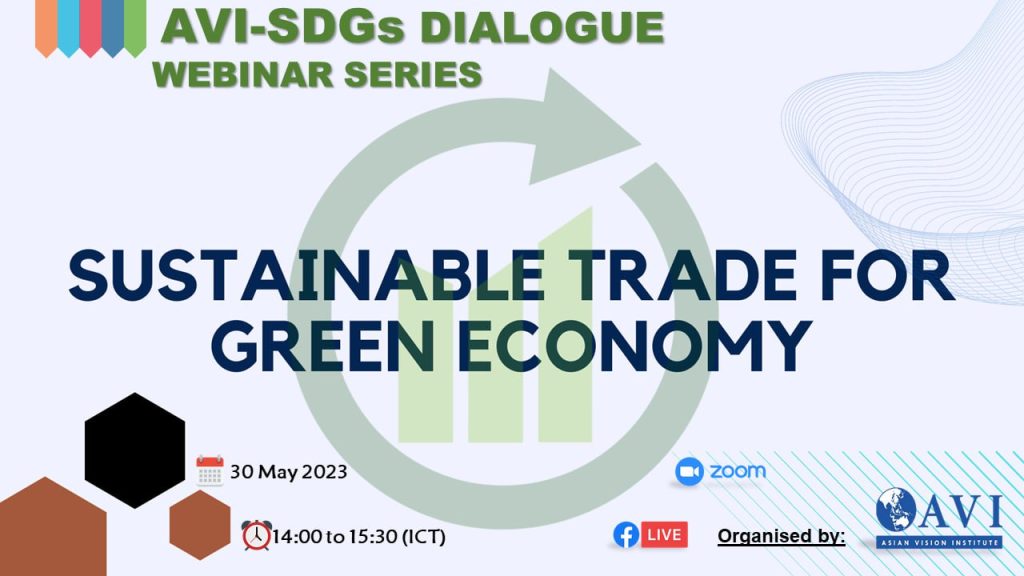 AVI-SDGs DIALOGUE
WEBINAR SERIES

SUSTAINABLE TRADE FOR GREEN ECONOMY

30 May 2023

14:00 to 15:30 (ICT)

zoom

LIVE

Organised by:

AVI
ASIAN VISION INSTITUTE